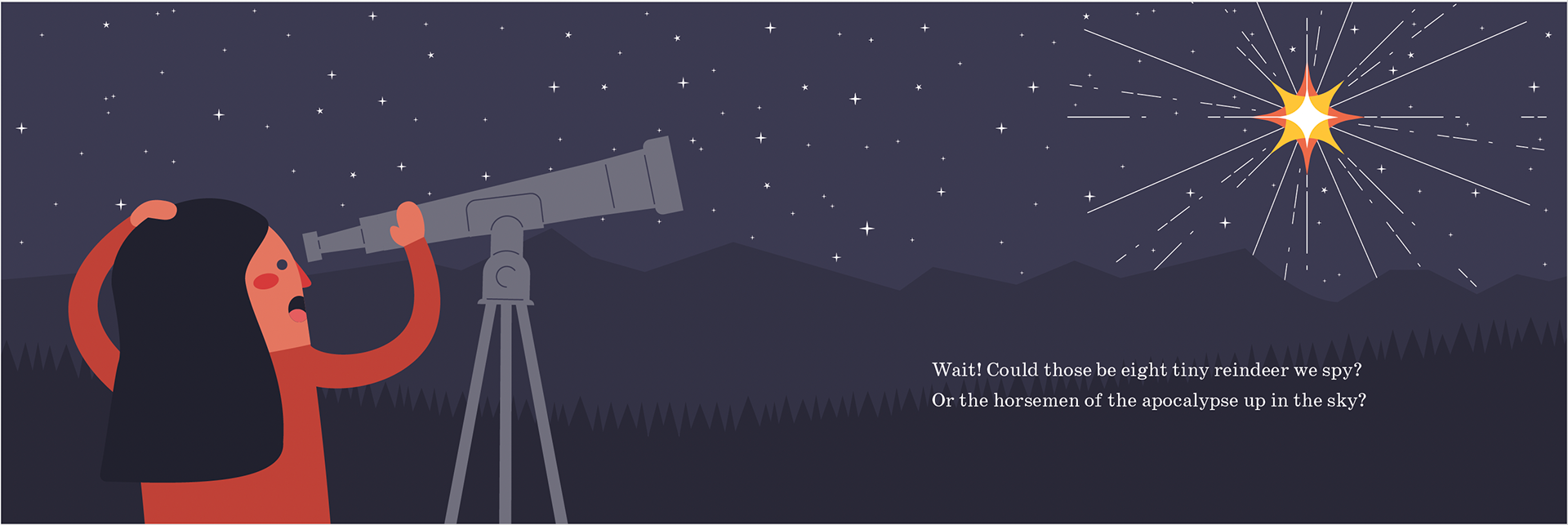 Wait! Could those be eight tiny reindeer we spy?
Or the horsemen of the apocalypse up in the sky?